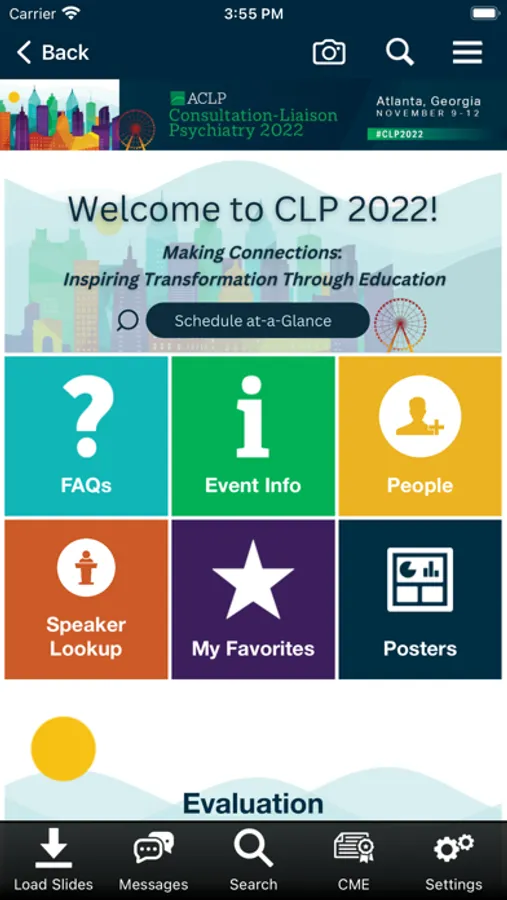 Carrier 3:55 PM

Back

ACLP
Consultation-Liaison Psychiatry 2022

Atlanta, Georgia
NOVEMBER 9-12
#CLP2022

Welcome to CLP 2022!

Making Connections:
Inspiring Transformation Through Education

Schedule at-a-Glance

FAQs

Event Info

People

Speaker Lookup

My Favorites

Posters

Evaluation

Load Slides

Messages

Search

CME

Settings